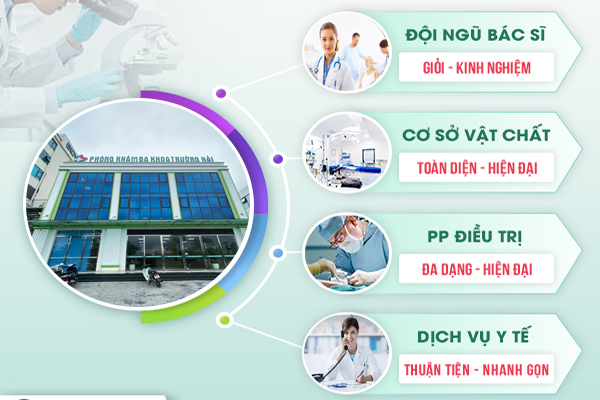 PHÒNG KHÁM ĐA KHOA TRƯỜNG HẢI

ĐỘI NGŨ BÁC SĨ
GIỎI - KINH NGHIỆM

CƠ SỞ VẬT CHẤT
TOÀN DIỆN - HIỆN ĐẠI

PP ĐIỀU TRỊ
ĐA DẠNG - HIỆN ĐẠI

DỊCH VỤ Y TẾ
THUẬN TIỆN - NHANH GỌN